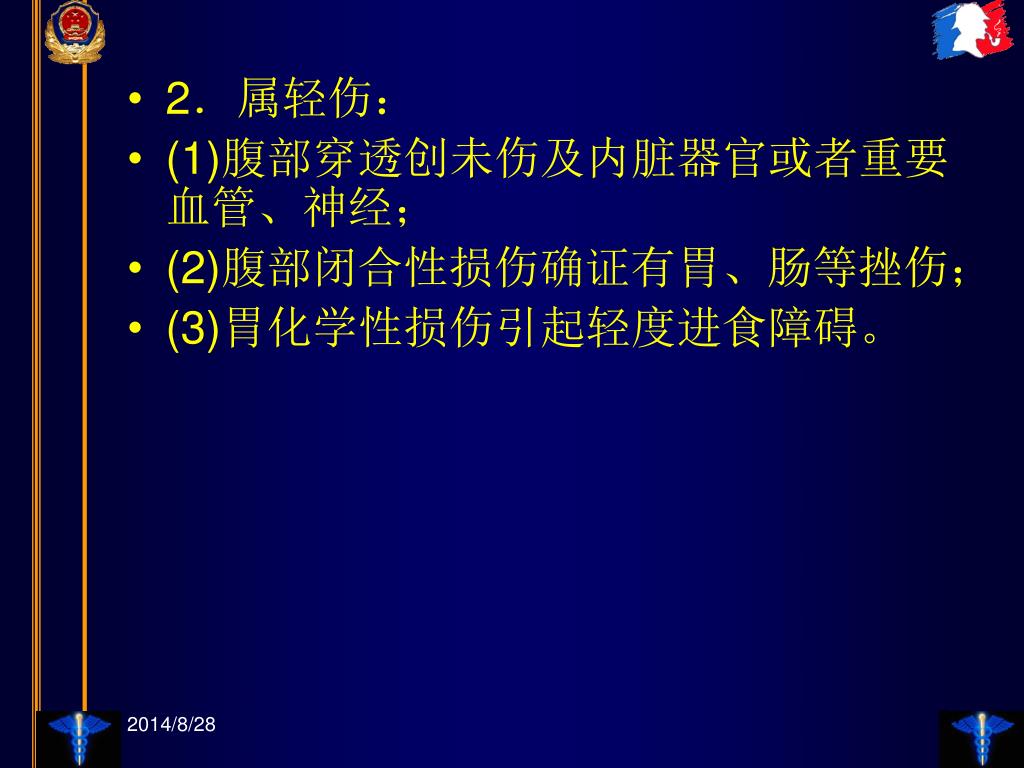 • 2．属轻伤：
• (1)腹部穿透创未伤及内脏器官或者重要血管、神经；
• (2)腹部闭合性损伤确证有胃、肠等挫伤；
• (3)胃化学性损伤引起轻度进食障碍。

2014/8/28